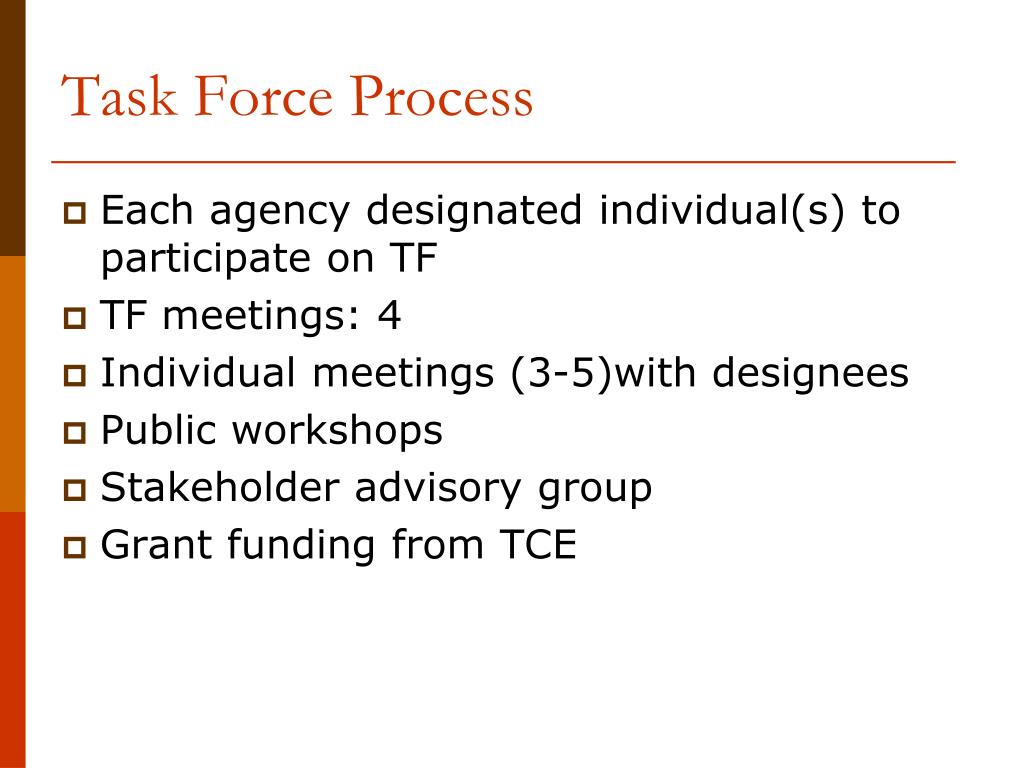 Task Force Process

- Each agency designated individual(s) to participate on TF
- TF meetings: 4
- Individual meetings (3-5)with designees
- Public workshops
- Stakeholder advisory group
- Grant funding from TCE